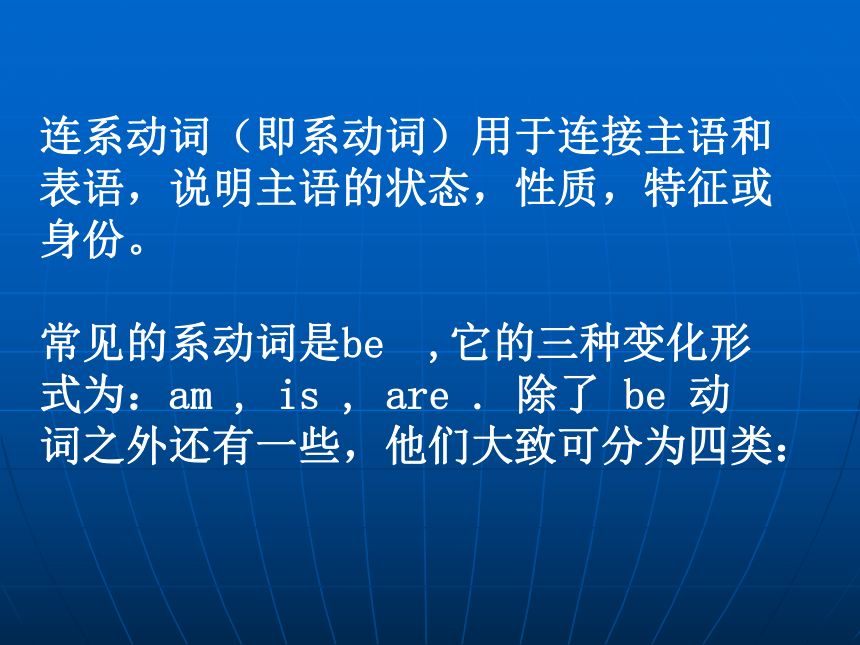 连系动词（即系动词）用于连接主语和表语，说明主语的状态，性质，特征或身份。

常见的系动词是be ,它的三种变化形式为：am , is , are . 除了 be 动词之外还有一些，他们大致可分为四类：